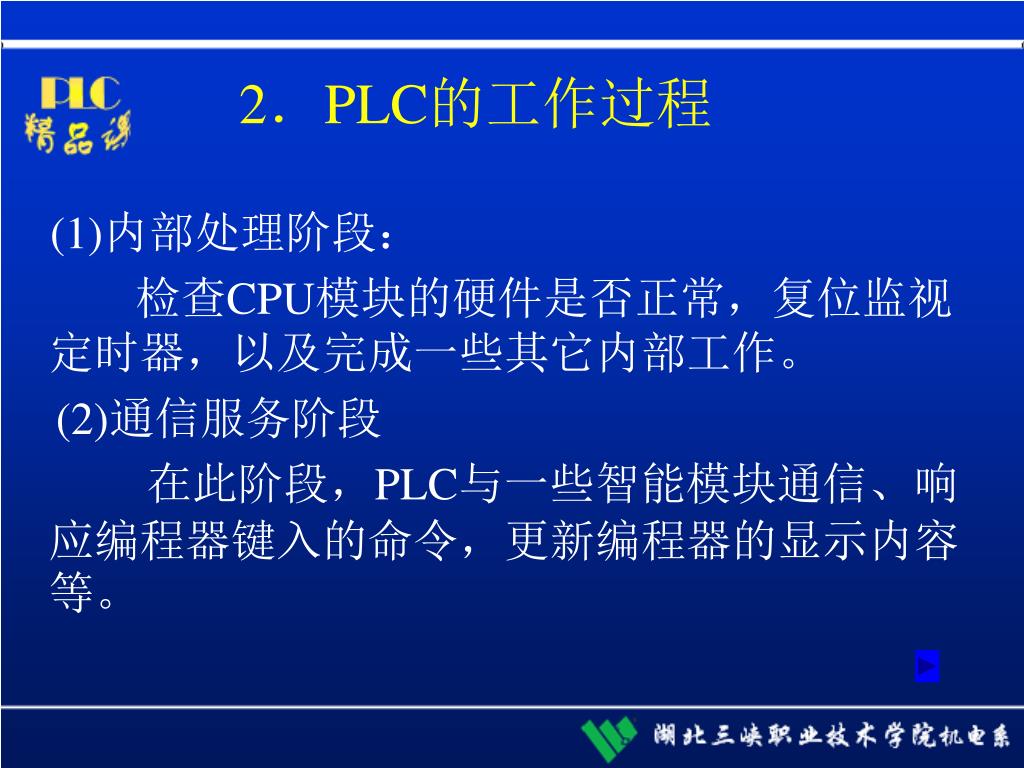 PLC
精品课

2．PLC的工作过程

(1)内部处理阶段：

检查CPU模块的硬件是否正常，复位监视定时器，以及完成一些其它内部工作。

(2)通信服务阶段

在此阶段，PLC与一些智能模块通信、响应编程器键入的命令，更新编程器的显示内容等。

湖北三峡职业技术学院机电系